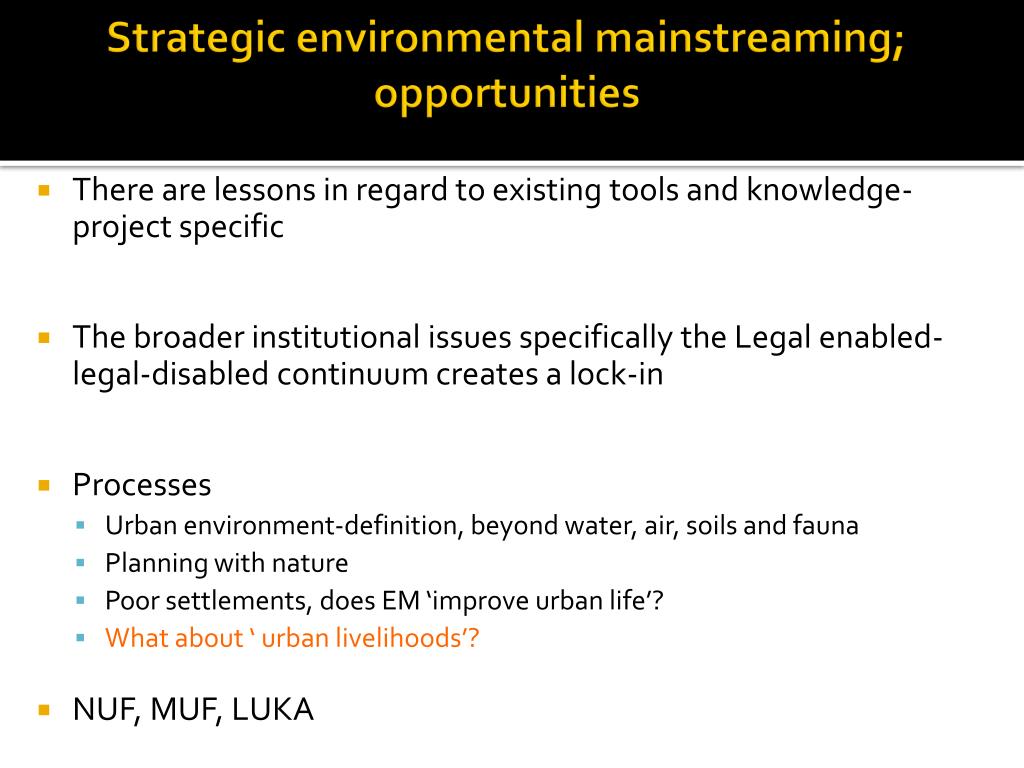 Strategic environmental mainstreaming; opportunities

There are lessons in regard to existing tools and knowledge-project specific

The broader institutional issues specifically the Legal enabled-legal-disabled continuum creates a lock-in

Processes
Urban environment-definition, beyond water, air, soils and fauna
Planning with nature
Poor settlements, does EM ‘improve urban life’?
What about ‘ urban livelihoods’?

NUF, MUF, LUKA